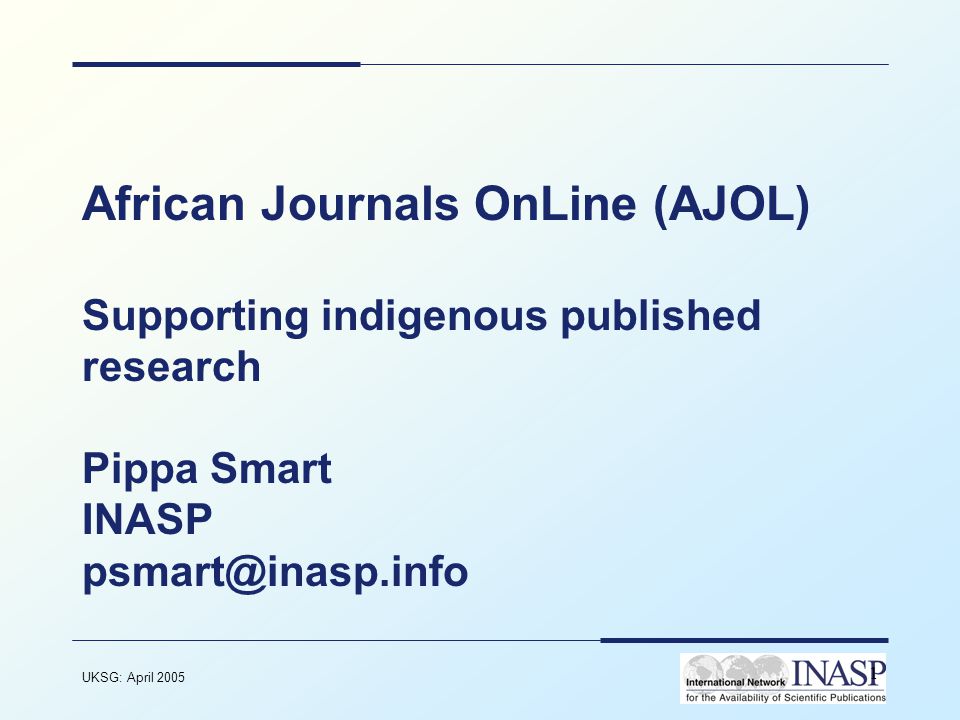 African Journals OnLine (AJOL)

Supporting indigenous published research

Pippa Smart
INASP
psmart@inasp.info

UKSG: April 2005

International Network INASP
for the Availability of Scientific Publications